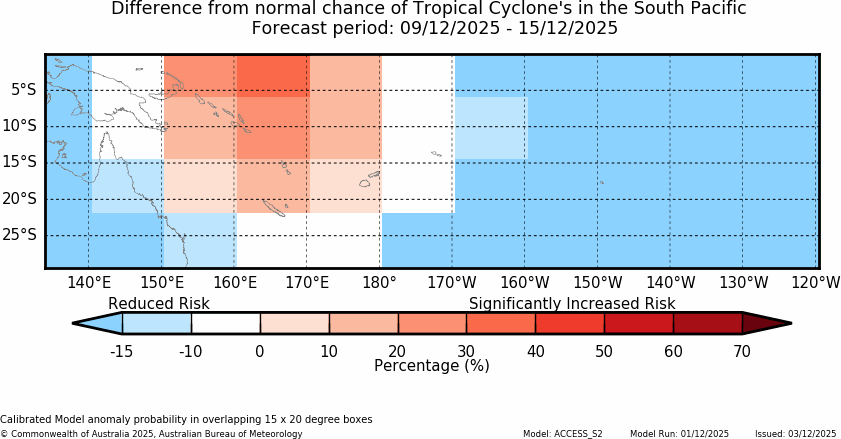 Difference from normal chance of Tropical Cyclone's in the South Pacific
Forecast period: 09/12/2025 - 15/12/2025

5°S
10°S
15°S
20°S
25°S

140°E 150°E 160°E 170°E 180° 170°W 160°W 150°W 140°W 130°W 120°W

Reduced Risk
Significantly Increased Risk

-15 -10 0 10 20 30 40 50 60 70
Percentage (%)

Calibrated Model anomaly probability in overlapping 15 x 20 degree boxes
© Commonwealth of Australia 2025, Australian Bureau of Meteorology
Model: ACCESS_S2
Model Run: 01/12/2025
Issued: 03/12/2025